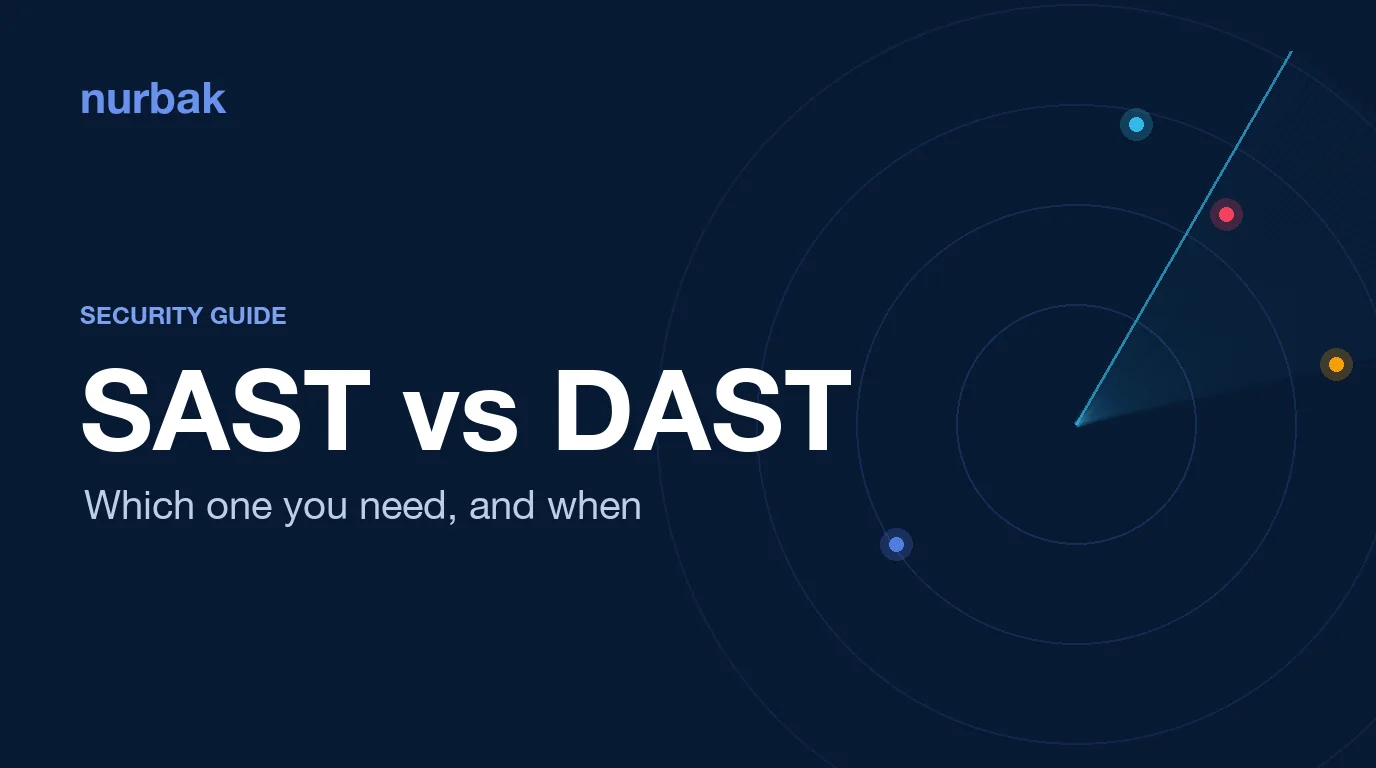 nurbak

SECURITY GUIDE

SAST vs DAST

Which one you need, and when